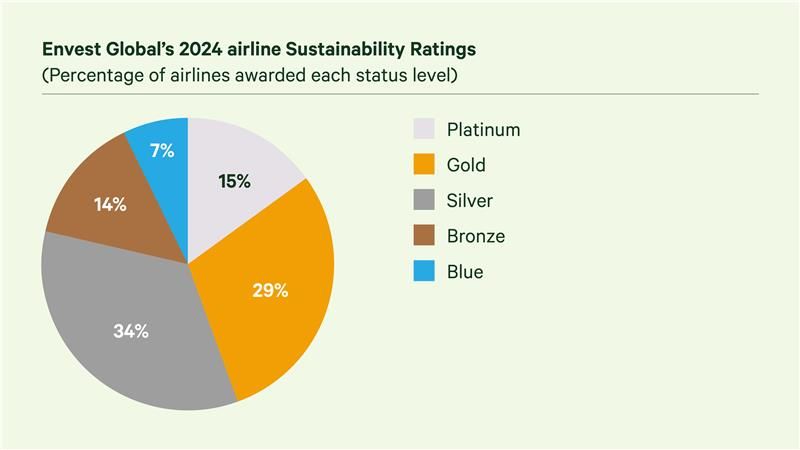 Envest Global's 2024 airline Sustainability Ratings
(Percentage of airlines awarded each status level)

7%
15%
14%
29%
34%

Platinum
Gold
Silver
Bronze
Blue